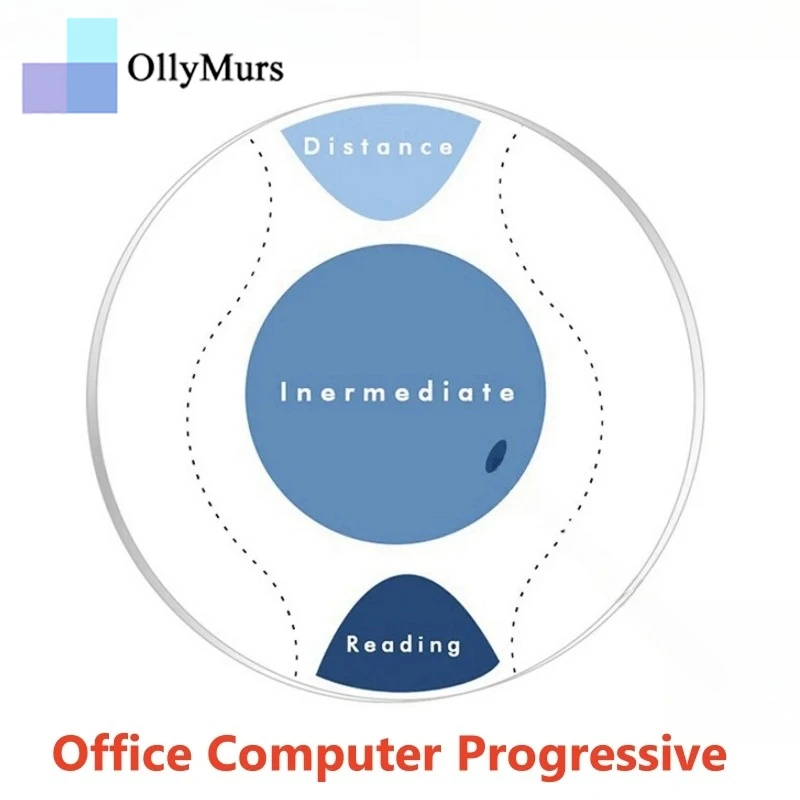 OllyMurs

Distance

Inermediate

Reading

Office Computer Progressive